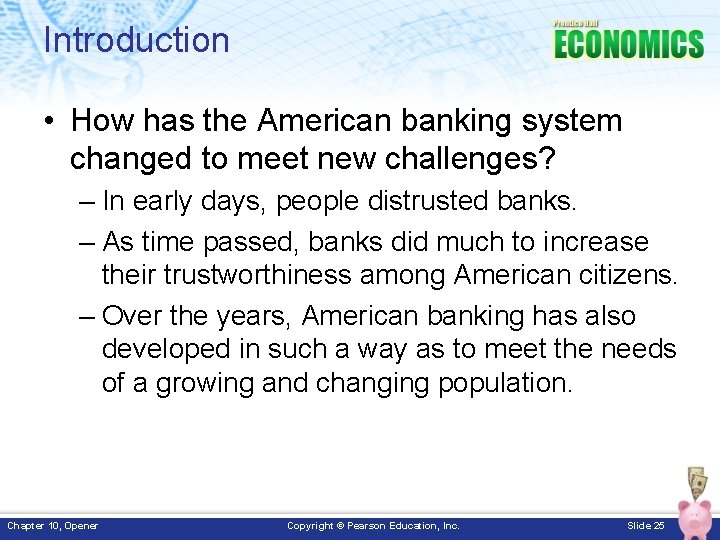 Introduction

Prentice Hall
ECONOMICS

• How has the American banking system changed to meet new challenges?
– In early days, people distrusted banks.
– As time passed, banks did much to increase their trustworthiness among American citizens.
– Over the years, American banking has also developed in such a way as to meet the needs of a growing and changing population.

Chapter 10, Opener
Copyright © Pearson Education, Inc.
Slide 25